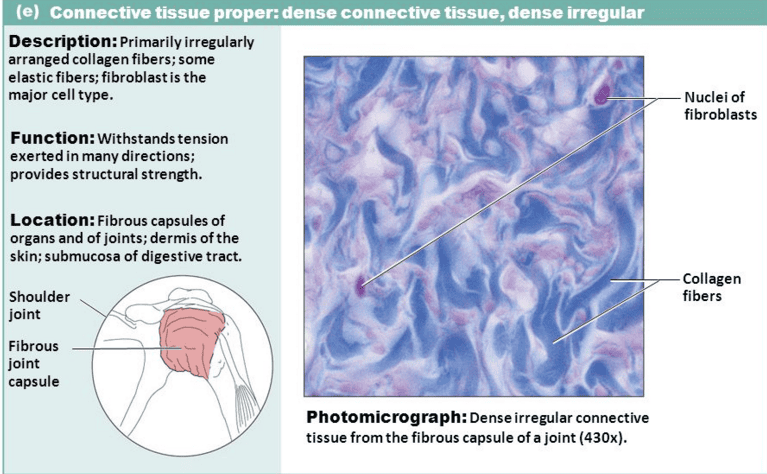 (e) Connective tissue proper: dense connective tissue, dense irregular

Description: Primarily irregularly arranged collagen fibers; some elastic fibers; fibroblast is the major cell type.

Function: Withstands tension exerted in many directions; provides structural strength.

Location: Fibrous capsules of organs and of joints; dermis of the skin; submucosa of digestive tract.

Shoulder joint

Fibrous joint capsule

Nuclei of fibroblasts

Collagen fibers

Photomicrograph: Dense irregular connective tissue from the fibrous capsule of a joint (430x).